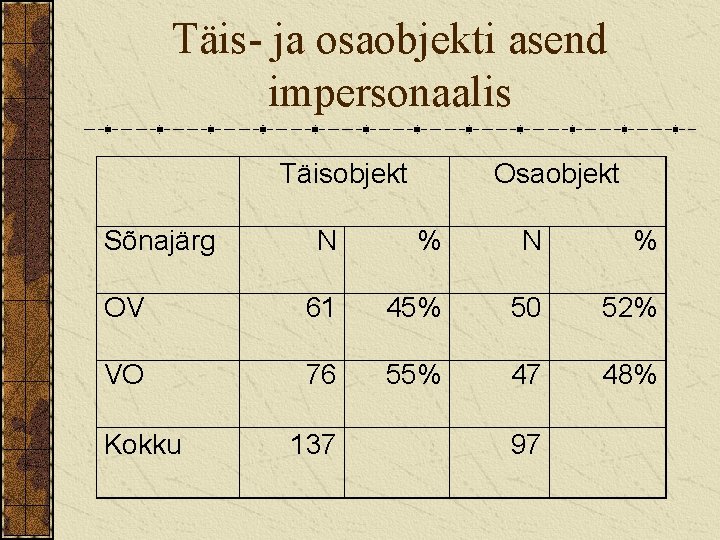 Täis- ja osaobjekti asend impersonaalis

|  | Täisobjekt |  | Osaobjekt |  |
|---|---|---|---|---|
| Sõnajärg | N | % | N | % |
| OV | 61 | 45% | 50 | 52% |
| VO | 76 | 55% | 47 | 48% |
| Kokku | 137 |  | 97 |  |